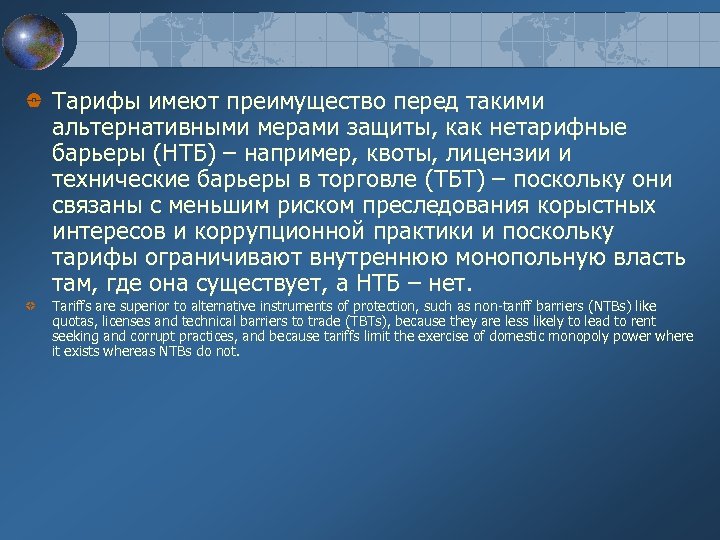 Тарифы имеют преимущество перед такими альтернативными мерами защиты, как нетарифные барьеры (НТБ) – например, квоты, лицензии и технические барьеры в торговле (ТБТ) – поскольку они связаны с меньшим риском преследования корыстных интересов и коррупционной практики и поскольку тарифы ограничивают внутреннюю монопольную власть там, где она существует, а НТБ – нет.

Tariffs are superior to alternative instruments of protection, such as non-tariff barriers (NTBs) like quotas, licenses and technical barriers to trade (TBTs), because they are less likely to lead to rent seeking and corrupt practices, and because tariffs limit the exercise of domestic monopoly power where it exists whereas NTBs do not.